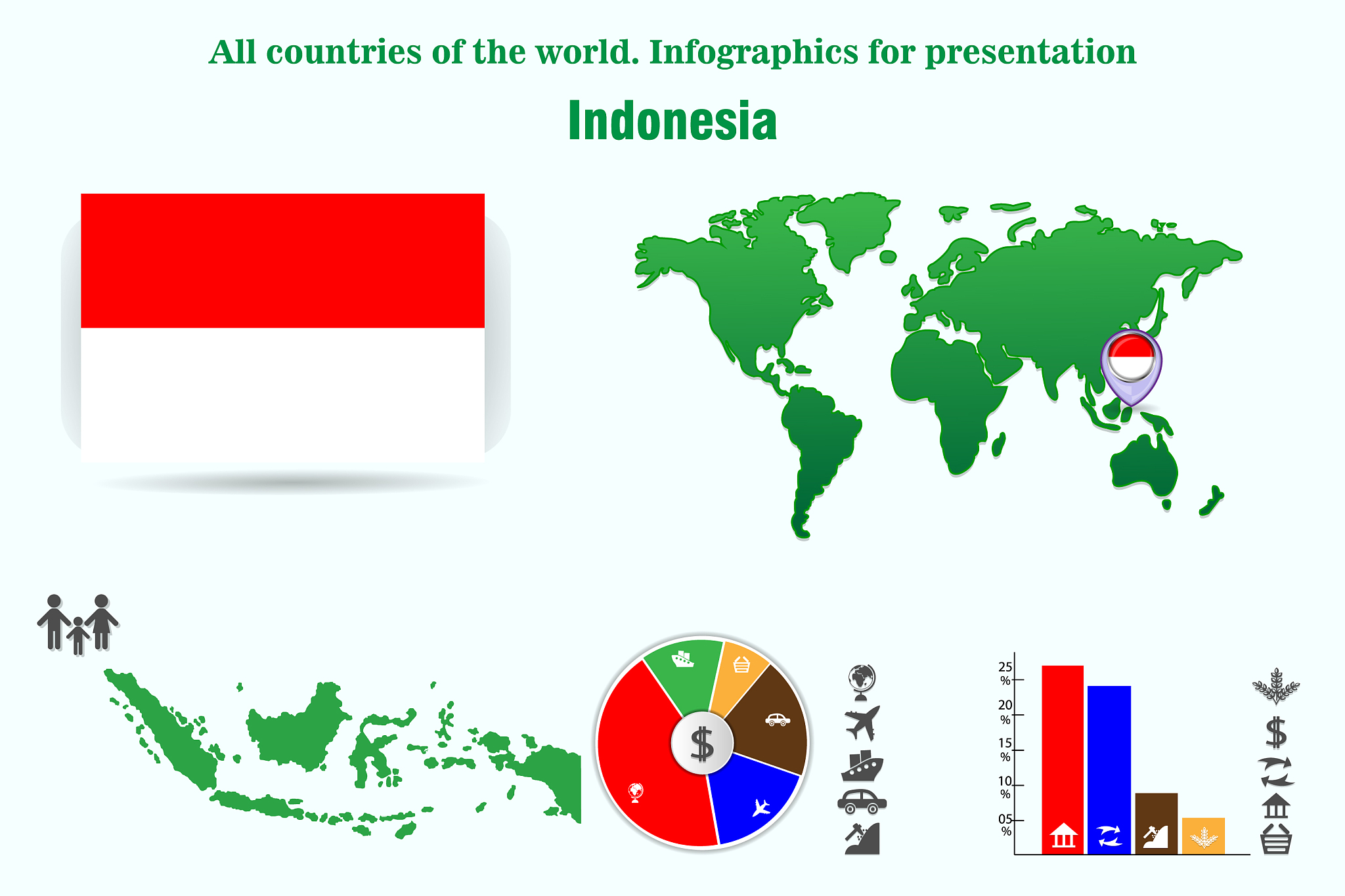 All countries of the world. Infographics for presentation

Indonesia

$

25 %
20 %
15 %
10 %
05 %

$